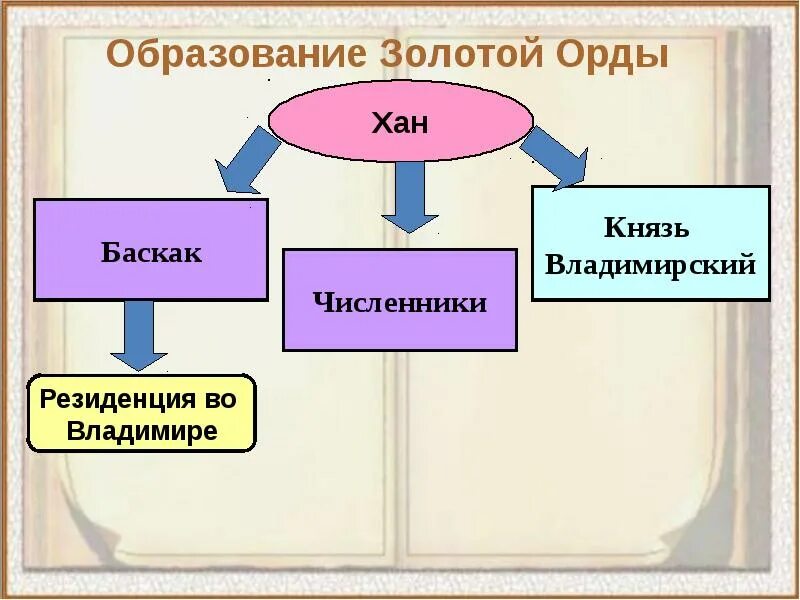 Образование Золотой Орды

Хан

Баскак

Численники

Князь Владимирский

Резиденция во Владимире